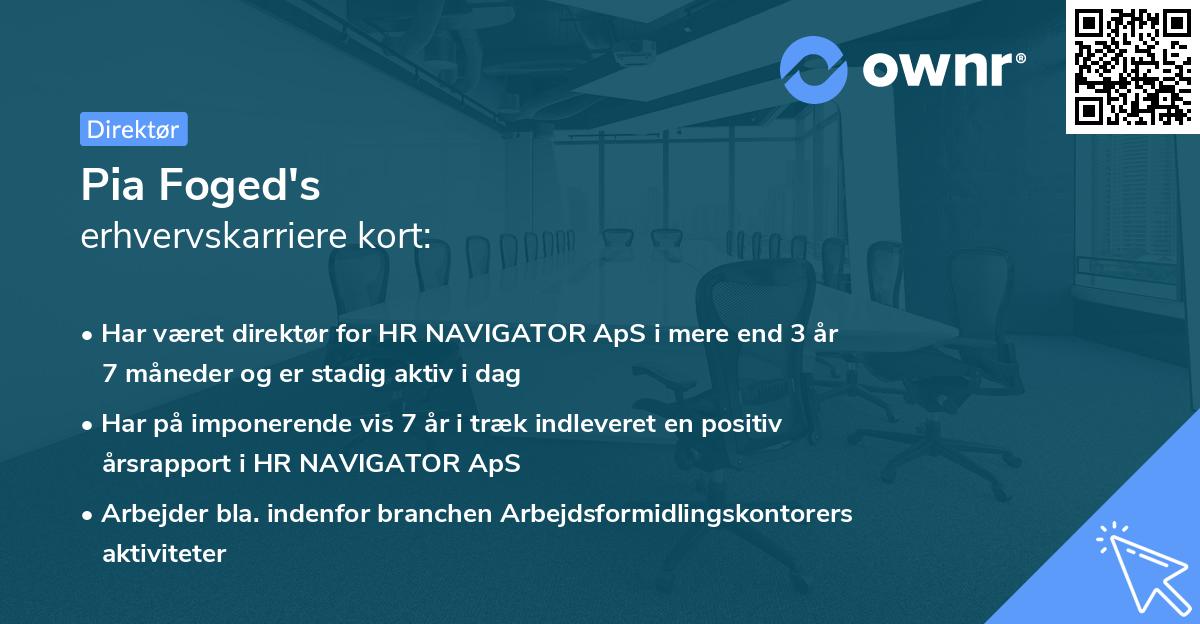 ownr®

Direktør

Pia Foged's
erhvervskarriere kort:

• Har været direktør for HR NAVIGATOR ApS i mere end 3 år 7 måneder og er stadig aktiv i dag

• Har på imponerende vis 7 år i træk indleveret en positiv årsrapport i HR NAVIGATOR ApS

• Arbejder bla. indenfor branchen Arbejdsformidlingskontorers aktiviteter